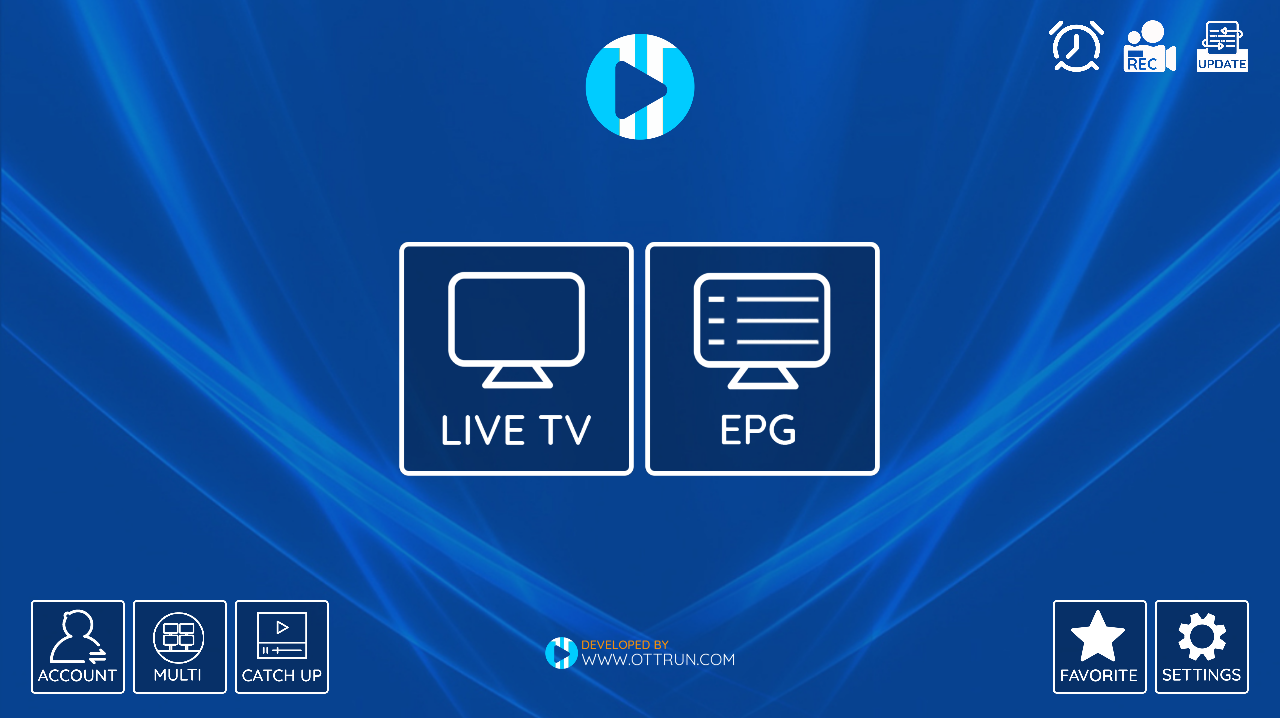 REC
UPDATE

LIVE TV

EPG

ACCOUNT
MULTI
CATCH UP

DEVELOPED BY
WWW.OTTRUN.COM

FAVORITE
SETTINGS